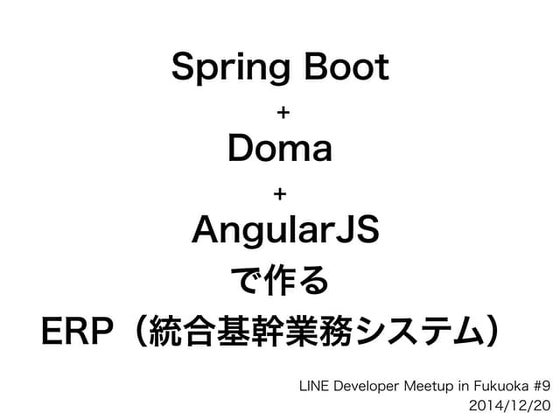 Spring Boot
+
Doma
+
AngularJS
で作る
ERP（統合基幹業務システム）

LINE Developer Meetup in Fukuoka #9
2014/12/20